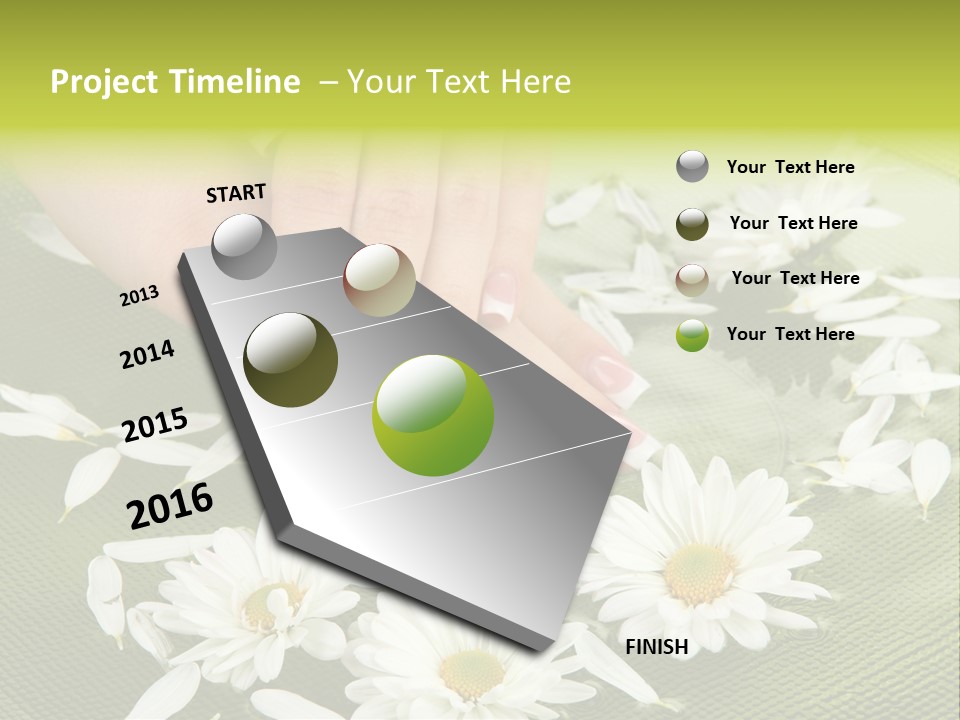 Project Timeline – Your Text Here

START

2013

2014

2015

2016

FINISH

Your Text Here

Your Text Here

Your Text Here

Your Text Here